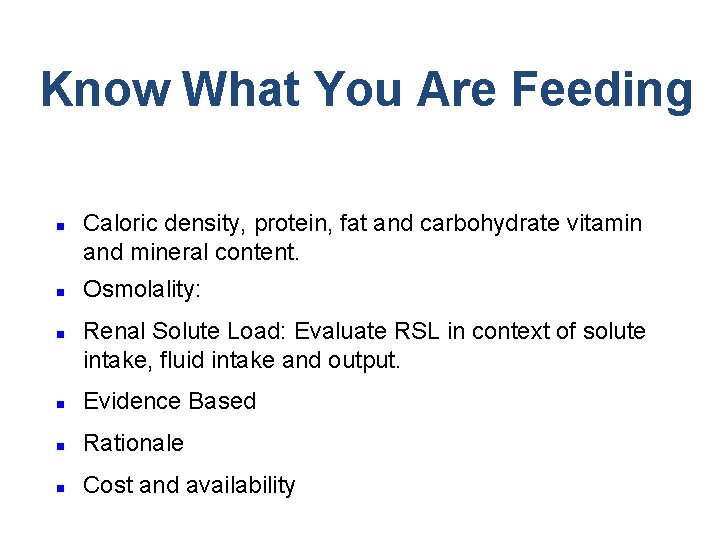 Know What You Are Feeding

- Caloric density, protein, fat and carbohydrate vitamin and mineral content.
- Osmolality:
- Renal Solute Load: Evaluate RSL in context of solute intake, fluid intake and output.
- Evidence Based
- Rationale
- Cost and availability